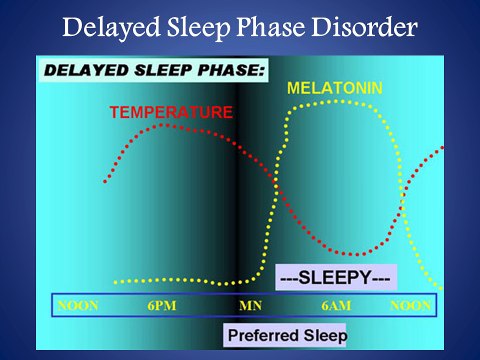 Delayed Sleep Phase Disorder

DELAYED SLEEP PHASE:

MELATONIN

TEMPERATURE

---SLEEPY---

NOON 6PM MN 6AM NOON

Preferred Sleep